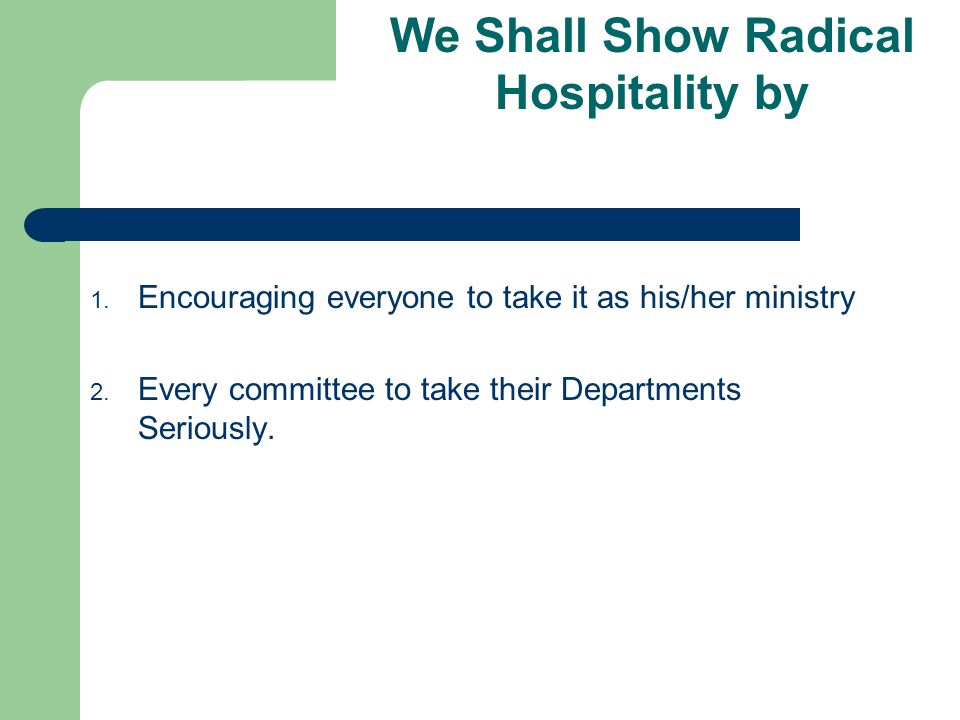 We Shall Show Radical Hospitality by

1. Encouraging everyone to take it as his/her ministry

2. Every committee to take their Departments Seriously.